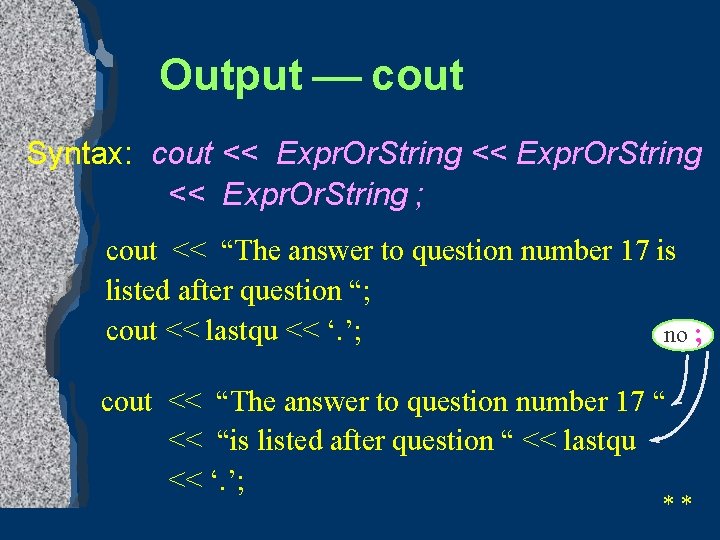 Output — cout

Syntax: cout << ExprOrString << ExprOrString << ExprOrString ;

cout << “The answer to question number 17 is listed after question “;
cout << lastqu << ‘.’;

no ;

cout << “The answer to question number 17 “
<< “is listed after question “ << lastqu
<< ‘.’;

* *